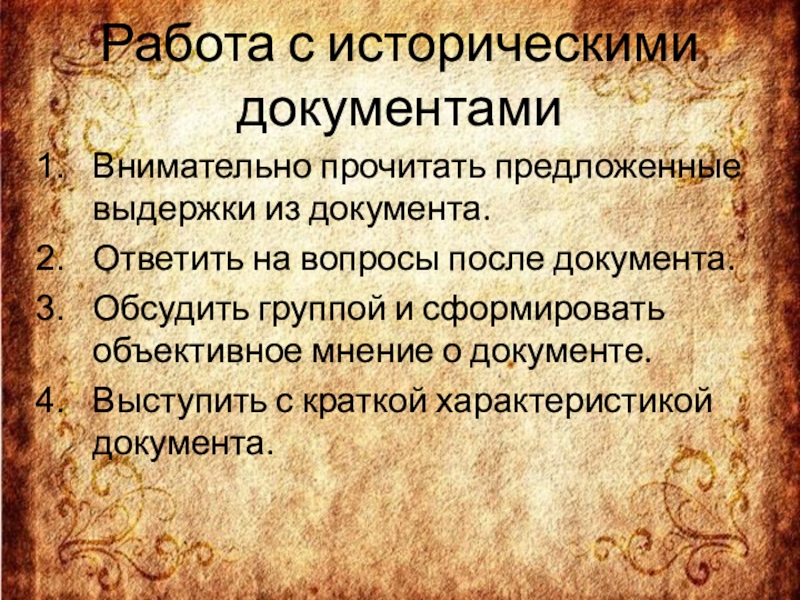 Работа с историческими документами

1. Внимательно прочитать предложенные выдержки из документа.
2. Ответить на вопросы после документа.
3. Обсудить группой и сформировать объективное мнение о документе.
4. Выступить с краткой характеристикой документа.